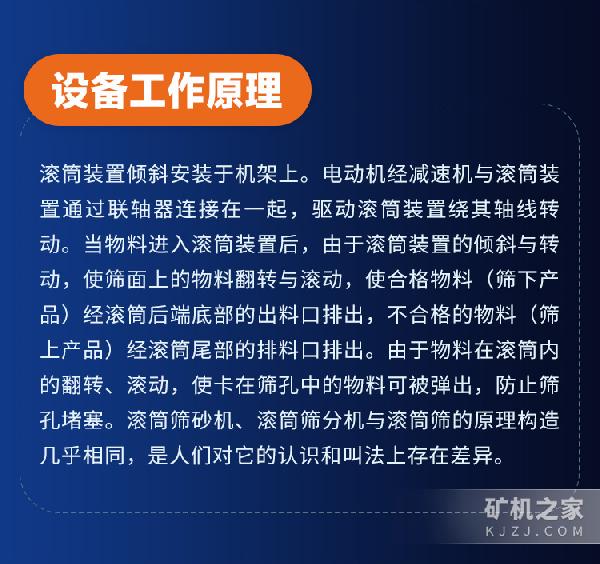 设备工作原理

滚筒装置倾斜安装于机架上。电动机经减速机与滚筒装置通过联轴器连接在一起，驱动滚筒装置绕其轴线转动。当物料进入滚筒装置后，由于滚筒装置的倾斜与转动，使筛面上的物料翻转与滚动，使合格物料（筛下产品）经滚筒后端底部的出料口排出，不合格的物料（筛上产品）经滚筒尾部的排料口排出。由于物料在滚筒内的翻转、滚动，使卡在筛孔中的物料可被弹出，防止筛孔堵塞。滚筒筛砂机、滚筒筛分机与滚筒筛的原理构造几乎相同，是人们对它的认识和叫法上存在差异。

矿机之家
KJZJ.COM